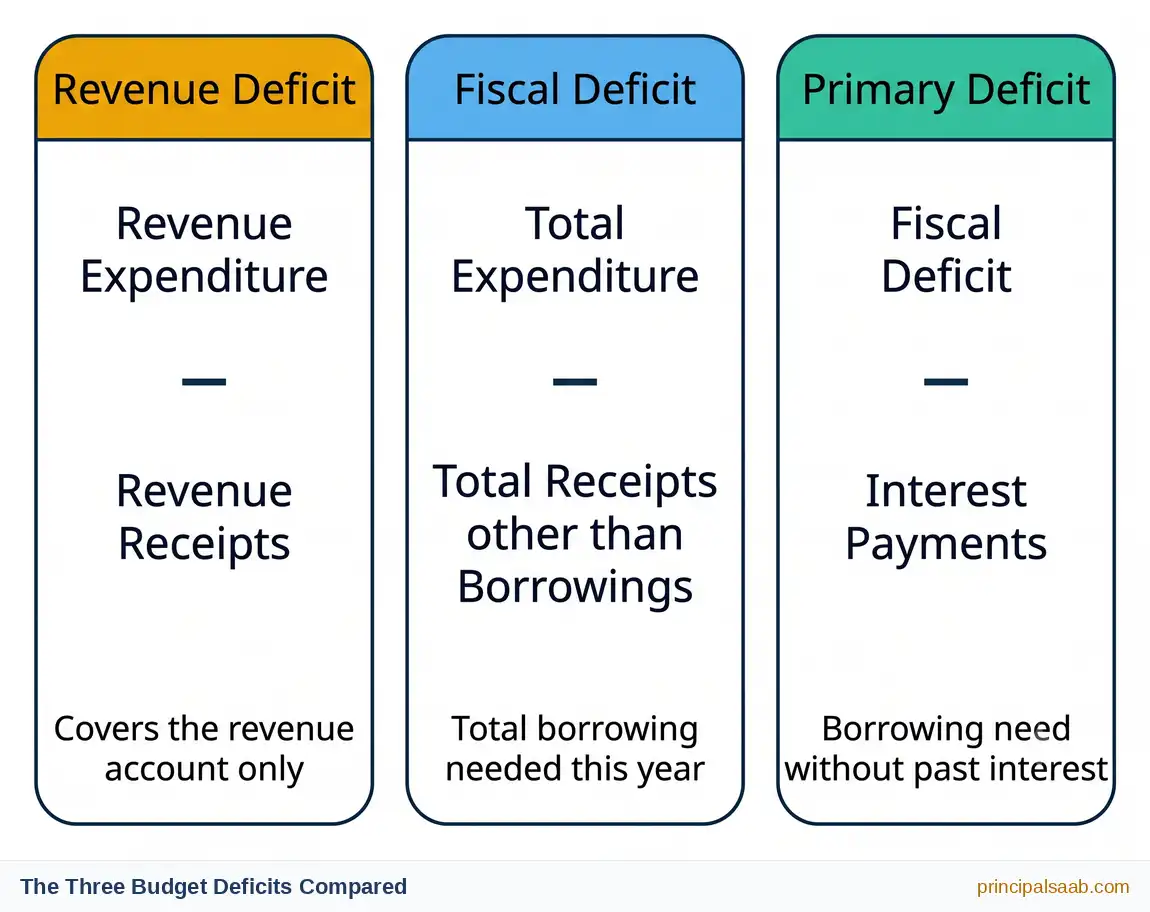 Revenue Deficit

Revenue Expenditure

—

Revenue Receipts

Covers the revenue account only

Fiscal Deficit

Total Expenditure

—

Total Receipts other than Borrowings

Total borrowing needed this year

Primary Deficit

Fiscal Deficit

—

Interest Payments

Borrowing need without past interest

The Three Budget Deficits Compared

principalsaab.com